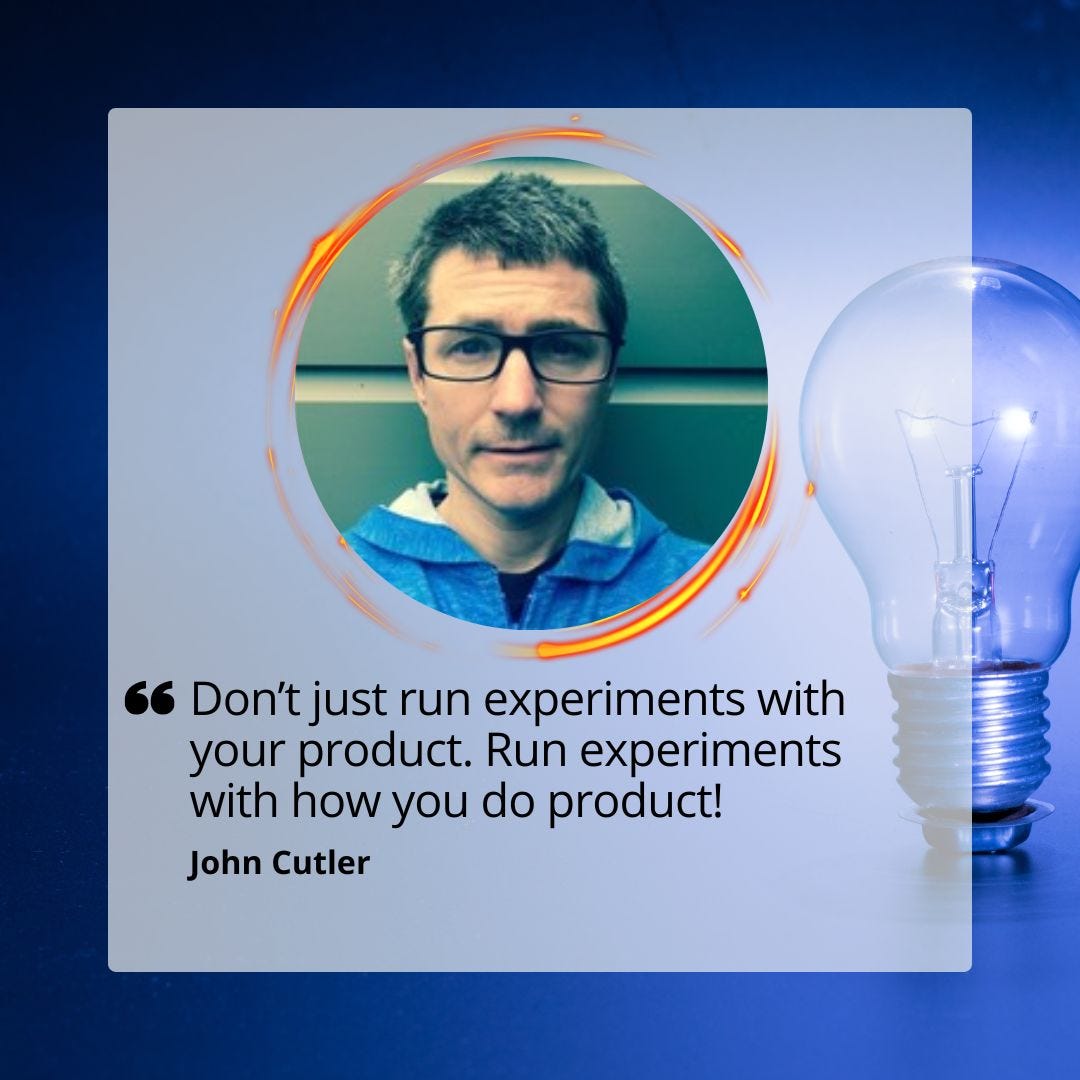 “ Don’t just run experiments with your product. Run experiments with how you do product!

John Cutler